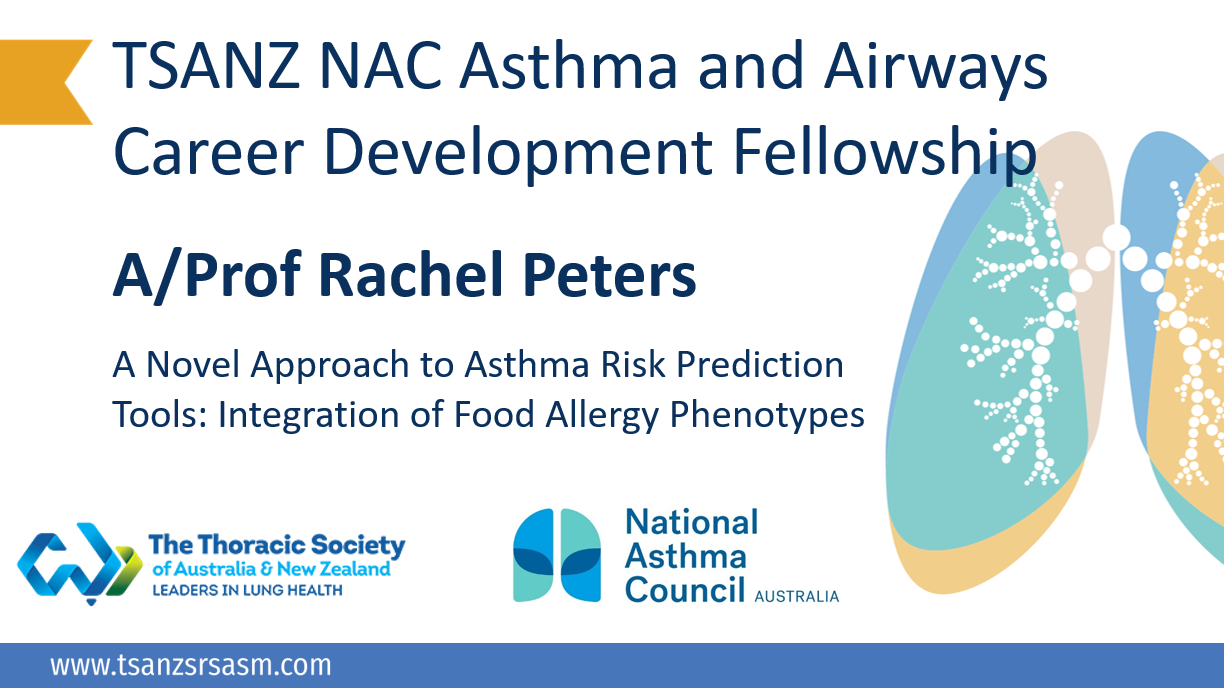 TSANZ NAC Asthma and Airways Career Development Fellowship

A/Prof Rachel Peters

A Novel Approach to Asthma Risk Prediction Tools: Integration of Food Allergy Phenotypes

The Thoracic Society of Australia & New Zealand
LEADERS IN LUNG HEALTH

National Asthma Council AUSTRALIA

www.tsanzsrsasm.com